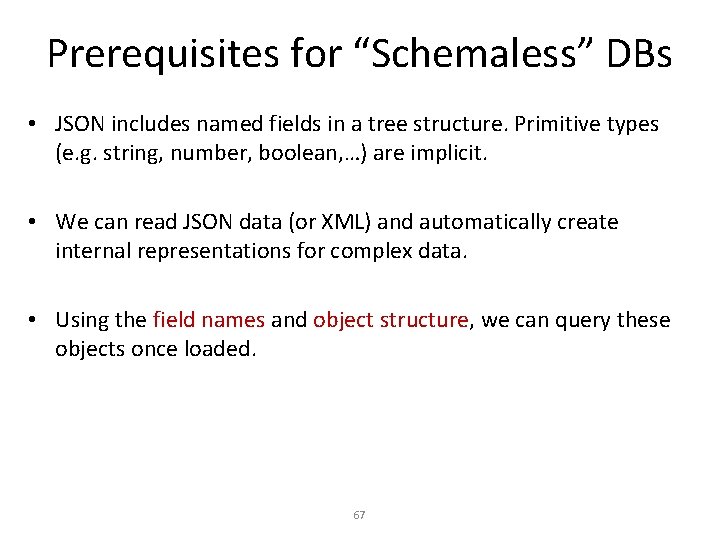 Prerequisites for “Schemaless” DBs

• JSON includes named fields in a tree structure. Primitive types (e.g. string, number, boolean,…) are implicit.

• We can read JSON data (or XML) and automatically create internal representations for complex data.

• Using the field names and object structure, we can query these objects once loaded.

67